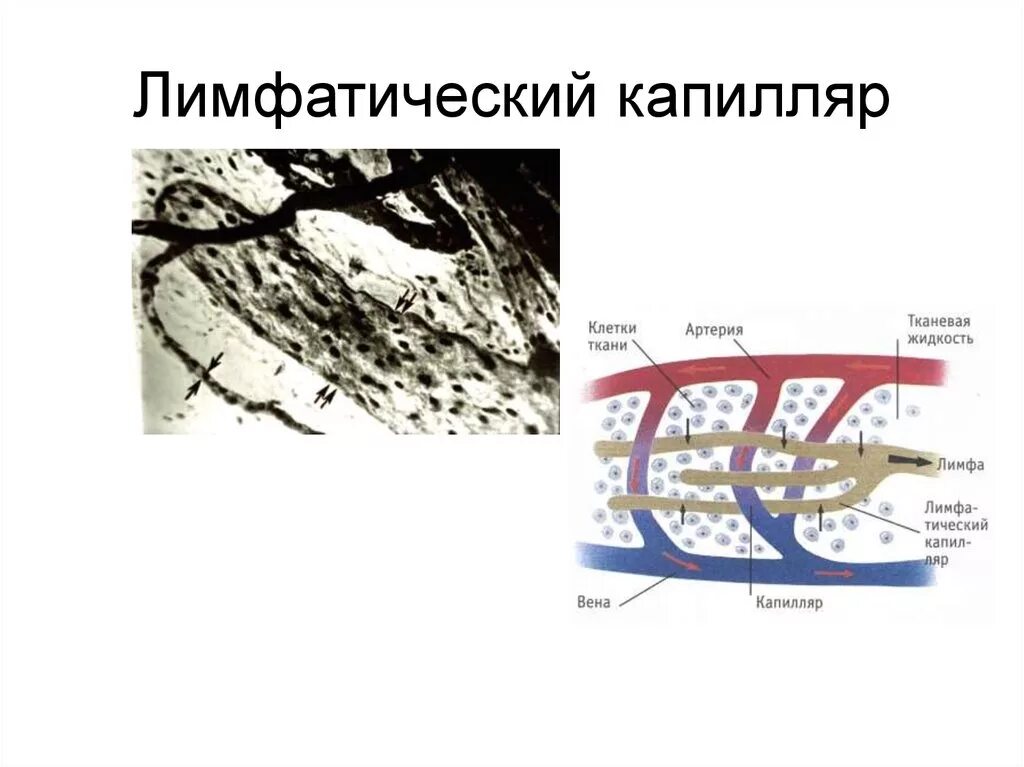 Лимфатический капилляр

Клетки ткани

Артерия

Тканевая жидкость

Лимфа

Лимфатический капилляр

Вена

Капилляр